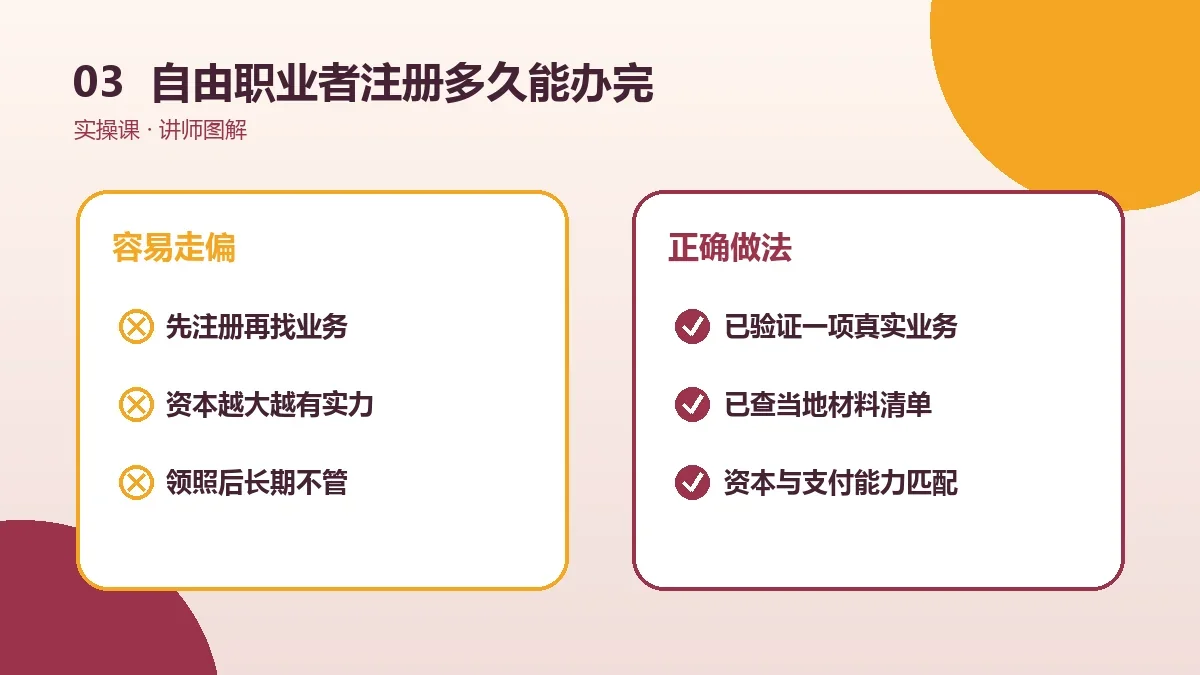 03 自由职业者注册多久能办完

实操课 · 讲师图解

容易走偏

先注册再找业务

资本越大越有实力

领照后长期不管

正确做法

已验证一项真实业务

已查当地材料清单

资本与支付能力匹配